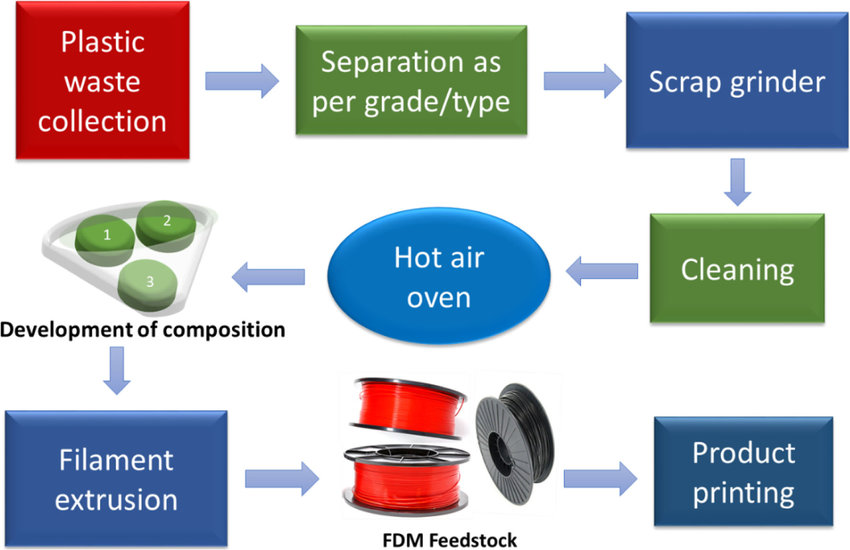 Plastic waste collection

Separation as per grade/type

Scrap grinder

Cleaning

Hot air oven

1

2

3

Development of composition

Filament extrusion

FDM Feedstock

Product printing